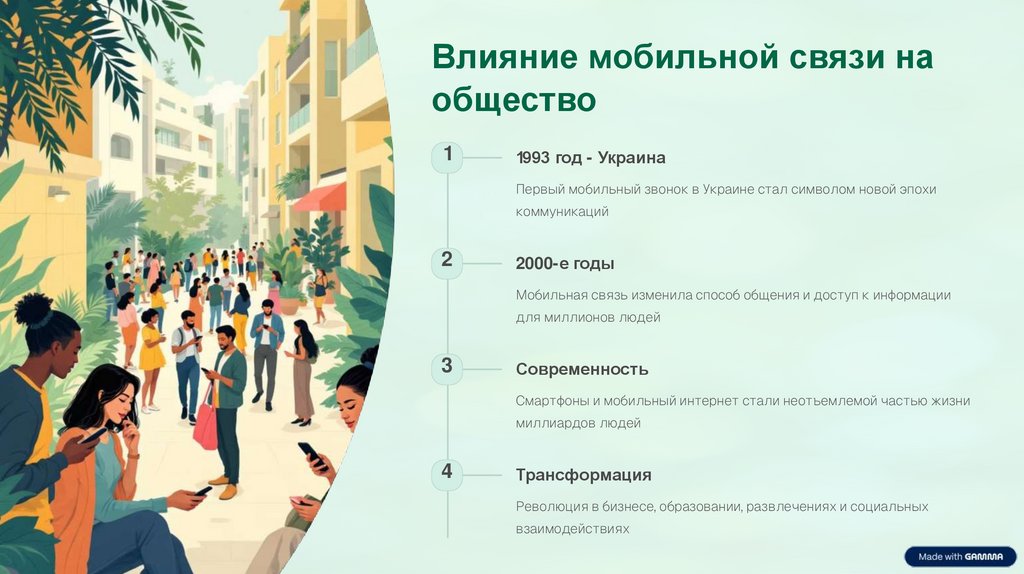 Влияние мобильной связи на общество

1

1993 год - Украина

Первый мобильный звонок в Украине стал символом новой эпохи коммуникаций

2

2000-е годы

Мобильная связь изменила способ общения и доступ к информации для миллионов людей

3

Современность

Смартфоны и мобильный интернет стали неотъемлемой частью жизни миллиардов людей

4

Трансформация

Революция в бизнесе, образовании, развлечениях и социальных взаимодействиях

Made with GAMMA